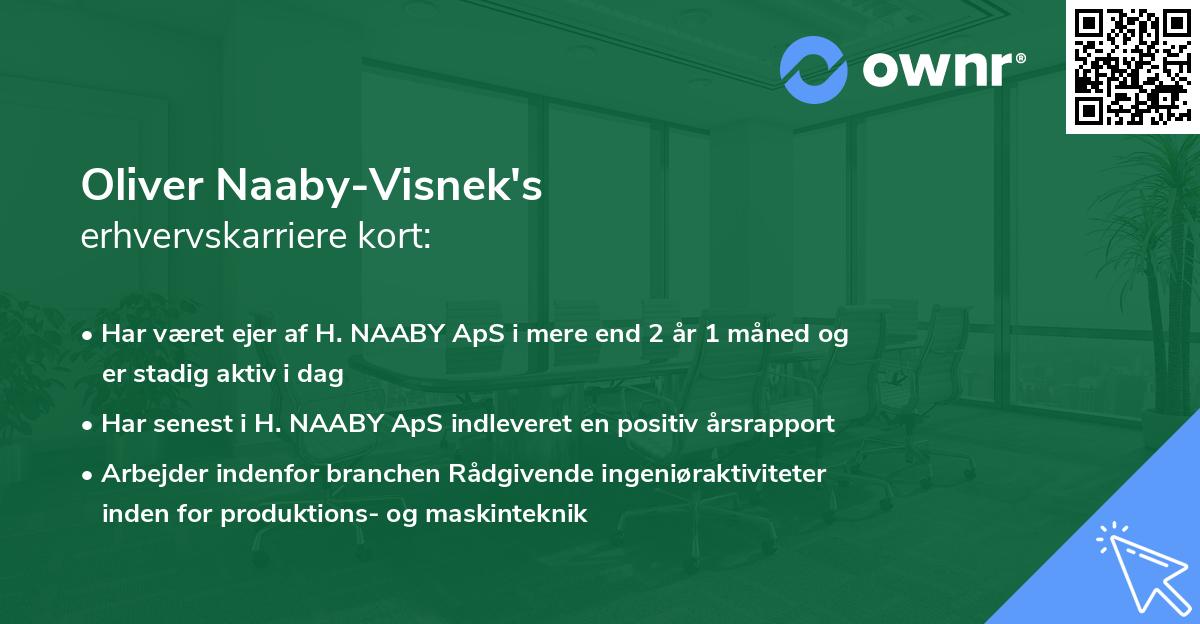 ownr®

Oliver Naaby-Visnek's
erhvervskarriere kort:

• Har været ejer af H. NAABY ApS i mere end 2 år 1 måned og er stadig aktiv i dag
• Har senest i H. NAABY ApS indleveret en positiv årsrapport
• Arbejder indenfor branchen Rådgivende ingeniøraktiviteter inden for produktions- og maskinteknik